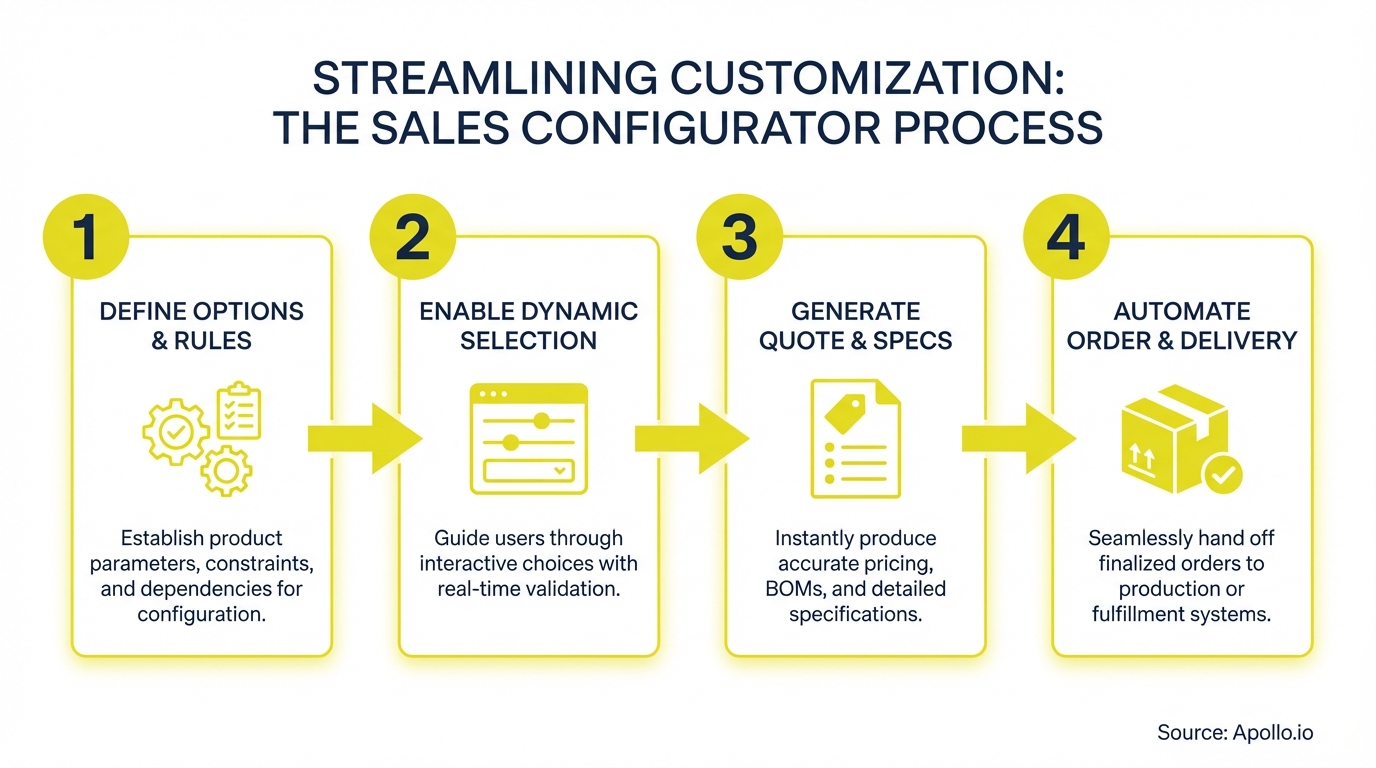 STREAMLINING CUSTOMIZATION: THE SALES CONFIGURATOR PROCESS

1

DEFINE OPTIONS & RULES

Establish product parameters, constraints, and dependencies for configuration.

2

ENABLE DYNAMIC SELECTION

Guide users through interactive choices with real-time validation.

3

GENERATE QUOTE & SPECS

Instantly produce accurate pricing, BOMs, and detailed specifications.

4

AUTOMATE ORDER & DELIVERY

Seamlessly hand off finalized orders to production or fulfillment systems.

Source: Apollo.io